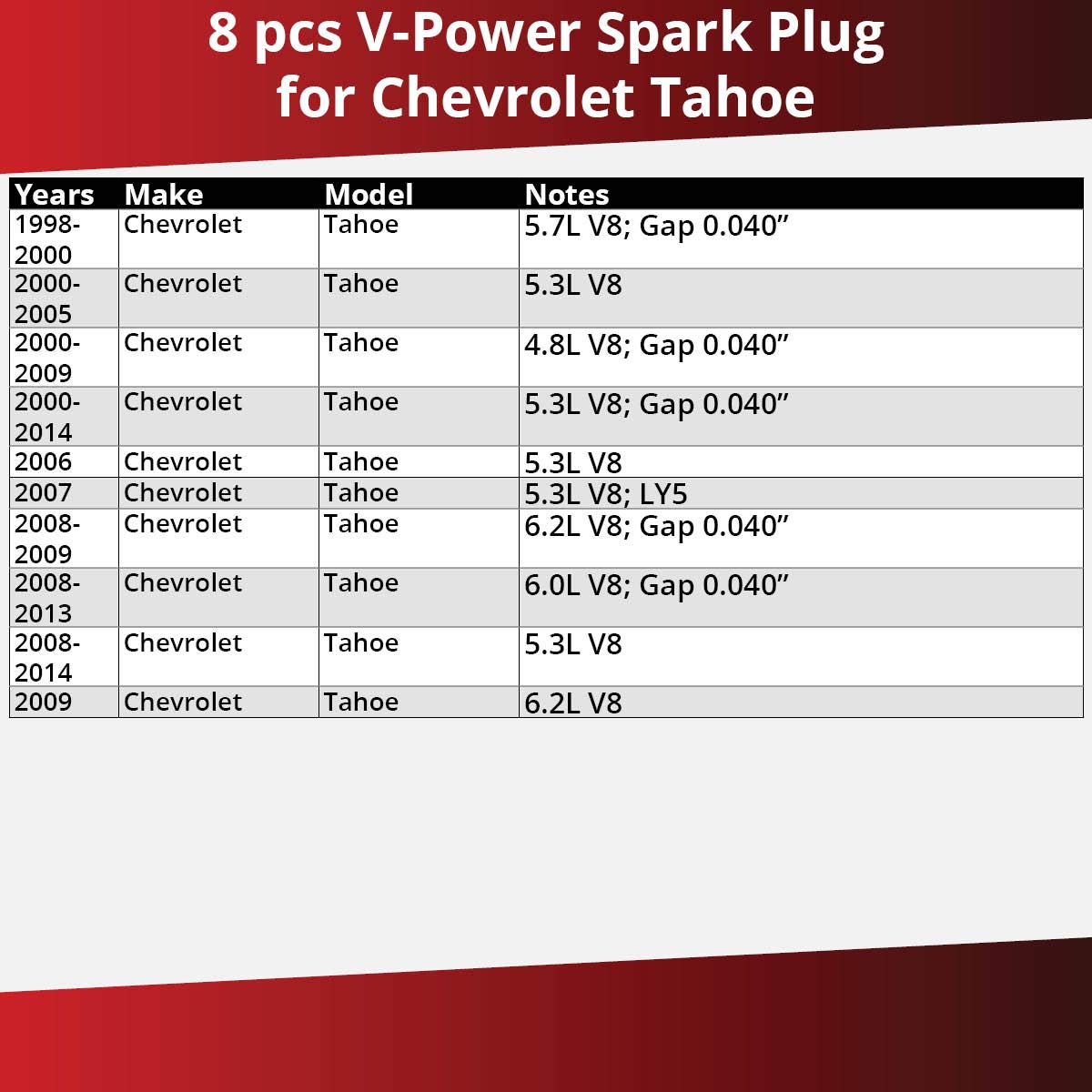 8 pcs V-Power Spark Plug for Chevrolet Tahoe

| Years | Make | Model | Notes |
|---|---|---|---|
| 1998-2000 | Chevrolet | Tahoe | 5.7L V8; Gap 0.040” |
| 2000-2005 | Chevrolet | Tahoe | 5.3L V8 |
| 2000-2009 | Chevrolet | Tahoe | 4.8L V8; Gap 0.040” |
| 2000-2014 | Chevrolet | Tahoe | 5.3L V8; Gap 0.040” |
| 2006 | Chevrolet | Tahoe | 5.3L V8 |
| 2007 | Chevrolet | Tahoe | 5.3L V8; LY5 |
| 2008-2009 | Chevrolet | Tahoe | 6.2L V8; Gap 0.040” |
| 2008-2013 | Chevrolet | Tahoe | 6.0L V8; Gap 0.040” |
| 2008-2014 | Chevrolet | Tahoe | 5.3L V8 |
| 2009 | Chevrolet | Tahoe | 6.2L V8 |